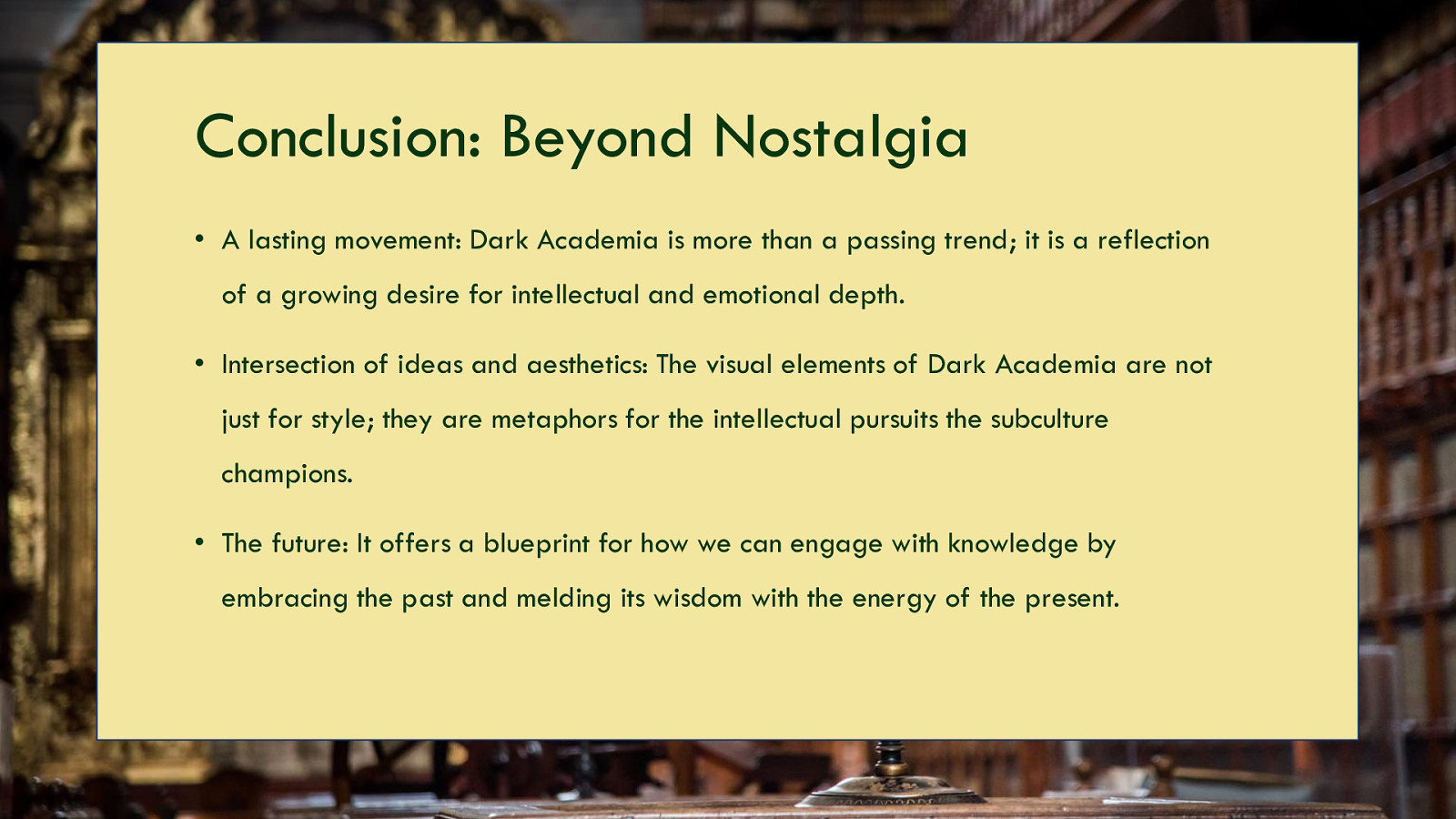 Conclusion: Beyond Nostalgia

• A lasting movement: Dark Academia is more than a passing trend; it is a reflection of a growing desire for intellectual and emotional depth.

• Intersection of ideas and aesthetics: The visual elements of Dark Academia are not just for style; they are metaphors for the intellectual pursuits the subculture champions.

• The future: It offers a blueprint for how we can engage with knowledge by embracing the past and melding its wisdom with the energy of the present.